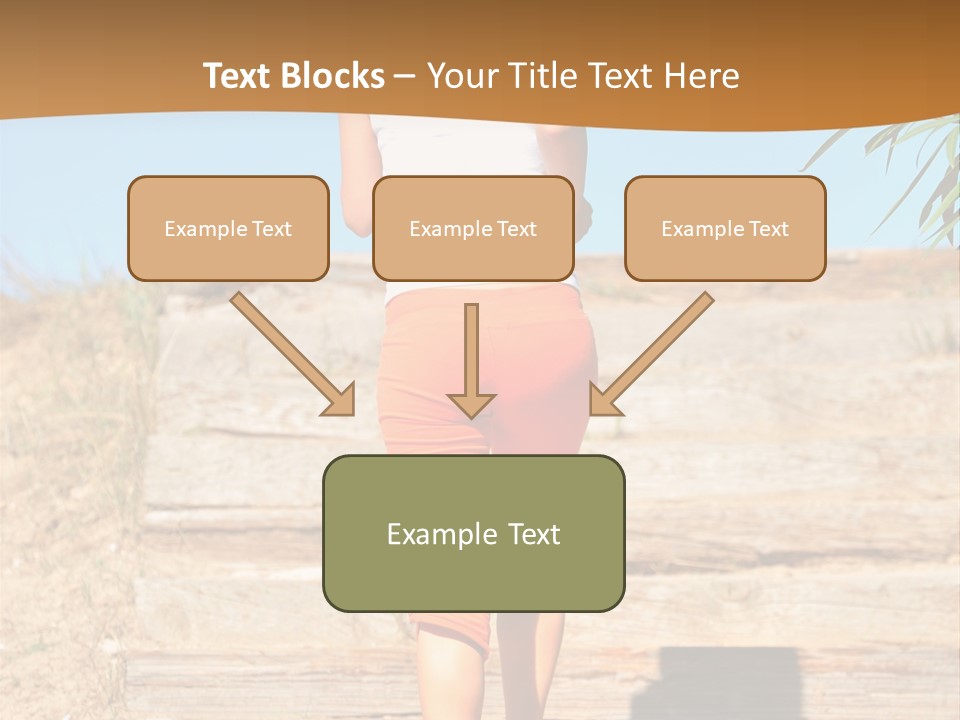 Text Blocks – Your Title Text Here

Example Text

Example Text

Example Text

Example Text